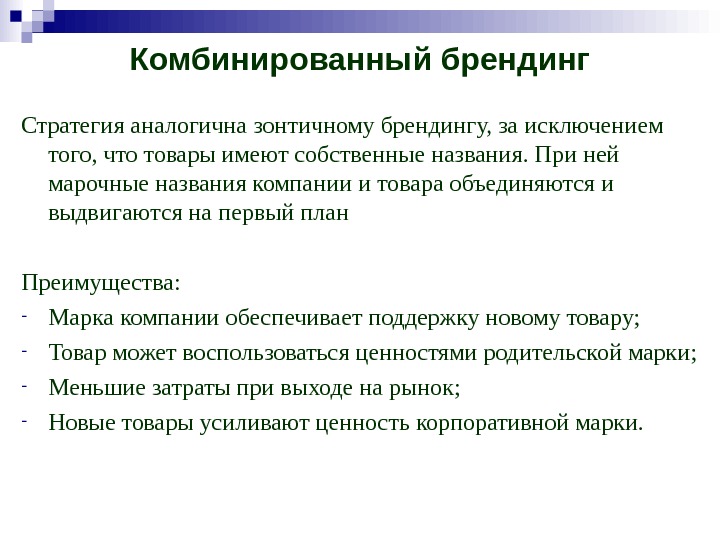 Комбинированный брендинг

Стратегия аналогична зонтичному брендингу, за исключением того, что товары имеют собственные названия. При ней марочные названия компании и товара объединяются и выдвигаются на первый план

Преимущества:
- Марка компании обеспечивает поддержку новому товару;
- Товар может воспользоваться ценностями родительской марки;
- Меньшие затраты при выходе на рынок;
- Новые товары усиливают ценность корпоративной марки.